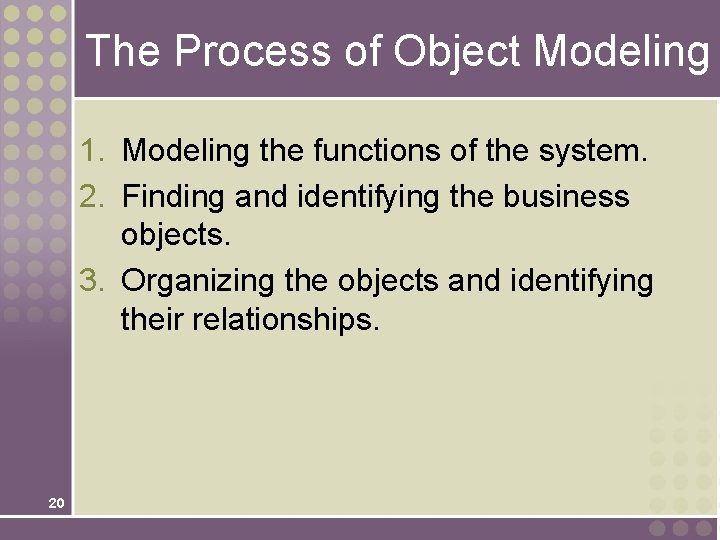 The Process of Object Modeling

1. Modeling the functions of the system.
2. Finding and identifying the business objects.
3. Organizing the objects and identifying their relationships.

20